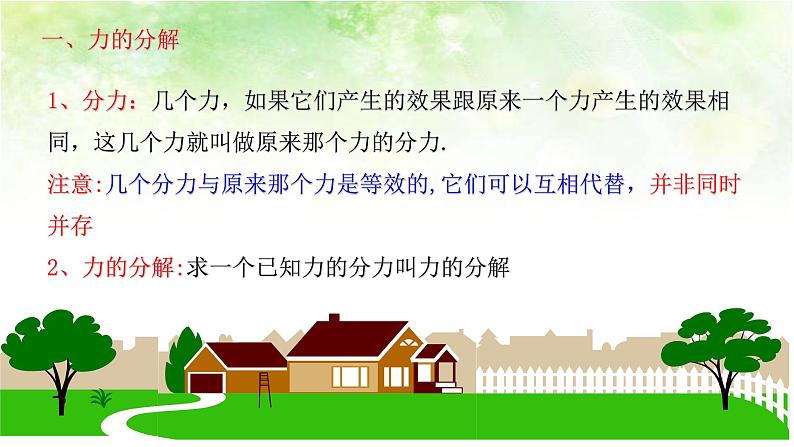 一、力的分解

1、分力：几个力，如果它们产生的效果跟原来一个力产生的效果相同，这几个力就叫做原来那个力的分力.

注意:几个分力与原来那个力是等效的,它们可以互相代替，并非同时并存

2、力的分解:求一个已知力的分力叫力的分解